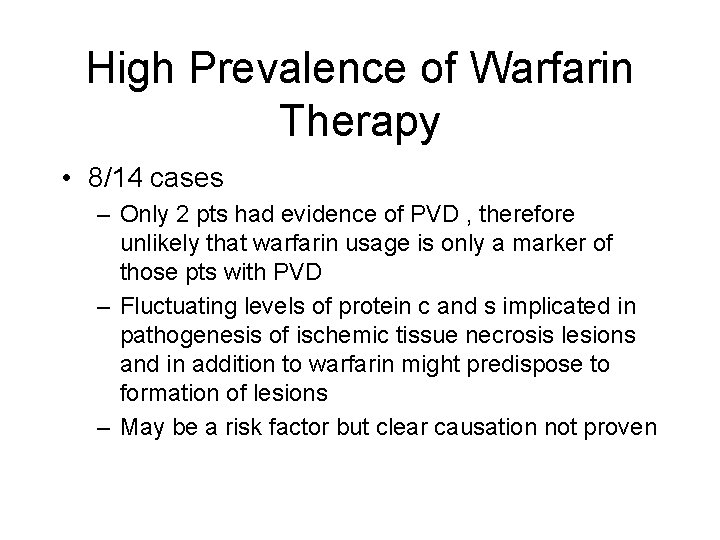 High Prevalence of Warfarin Therapy

• 8/14 cases
– Only 2 pts had evidence of PVD , therefore unlikely that warfarin usage is only a marker of those pts with PVD
– Fluctuating levels of protein c and s implicated in pathogenesis of ischemic tissue necrosis lesions and in addition to warfarin might predispose to formation of lesions
– May be a risk factor but clear causation not proven